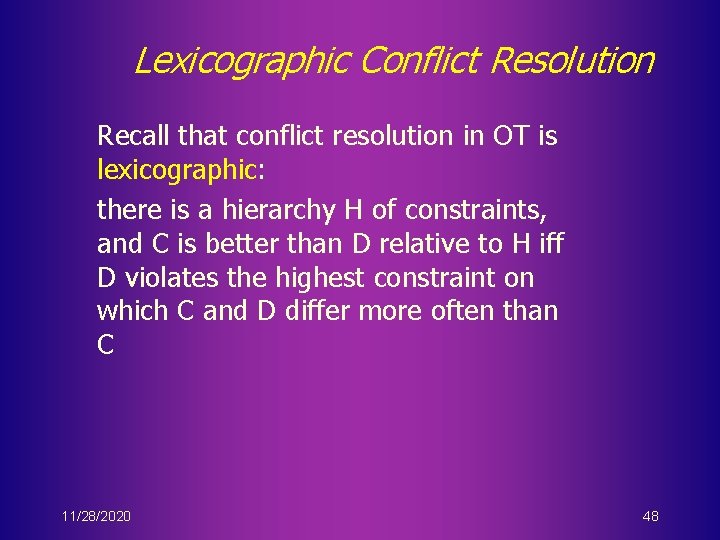 Lexicographic Conflict Resolution

Recall that conflict resolution in OT is lexicographic:

there is a hierarchy H of constraints, and C is better than D relative to H iff D violates the highest constraint on which C and D differ more often than C

11/28/2020

48